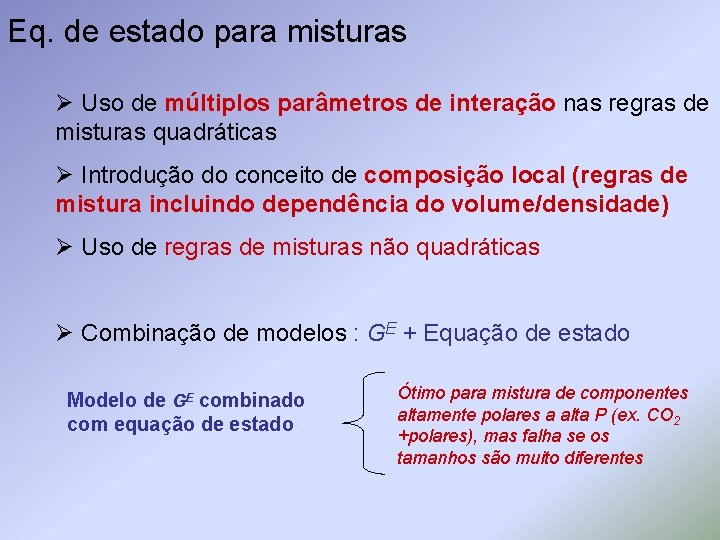 Eq. de estado para misturas

➢ Uso de múltiplos parâmetros de interação nas regras de misturas quadráticas

➢ Introdução do conceito de composição local (regras de mistura incluindo dependência do volume/densidade)

➢ Uso de regras de misturas não quadráticas

➢ Combinação de modelos : $G^E$ + Equação de estado

Modelo de $G^E$ combinado com equação de estado

Ótimo para mistura de componentes altamente polares a alta P (ex. $CO_2$ +polares), mas falha se os tamanhos são muito diferentes